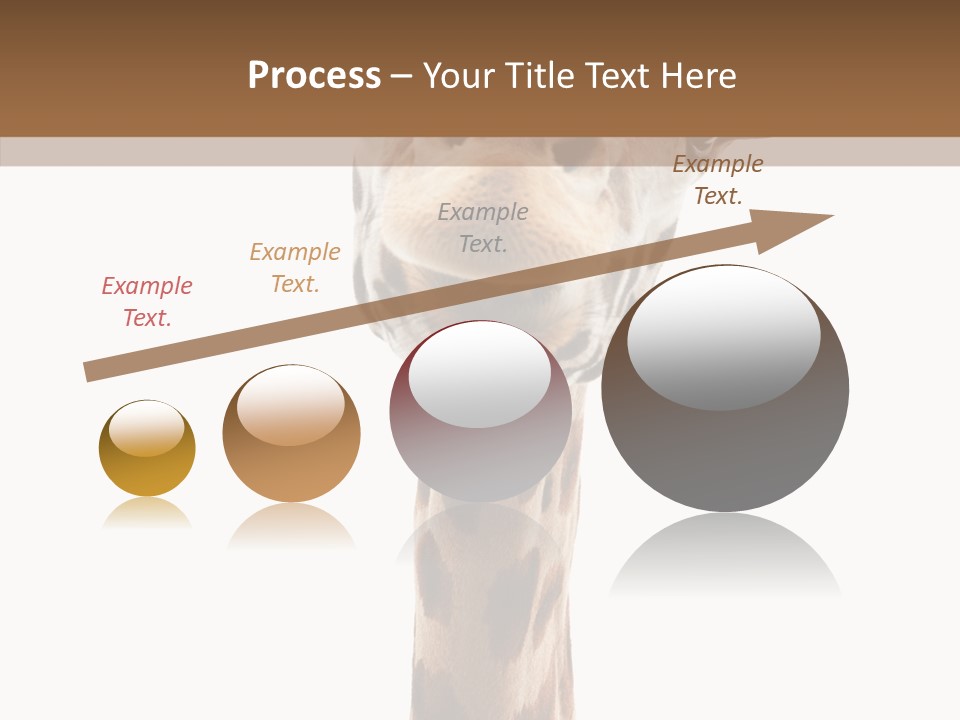 Process – Your Title Text Here

Example Text.

Example Text.

Example Text.

Example Text.